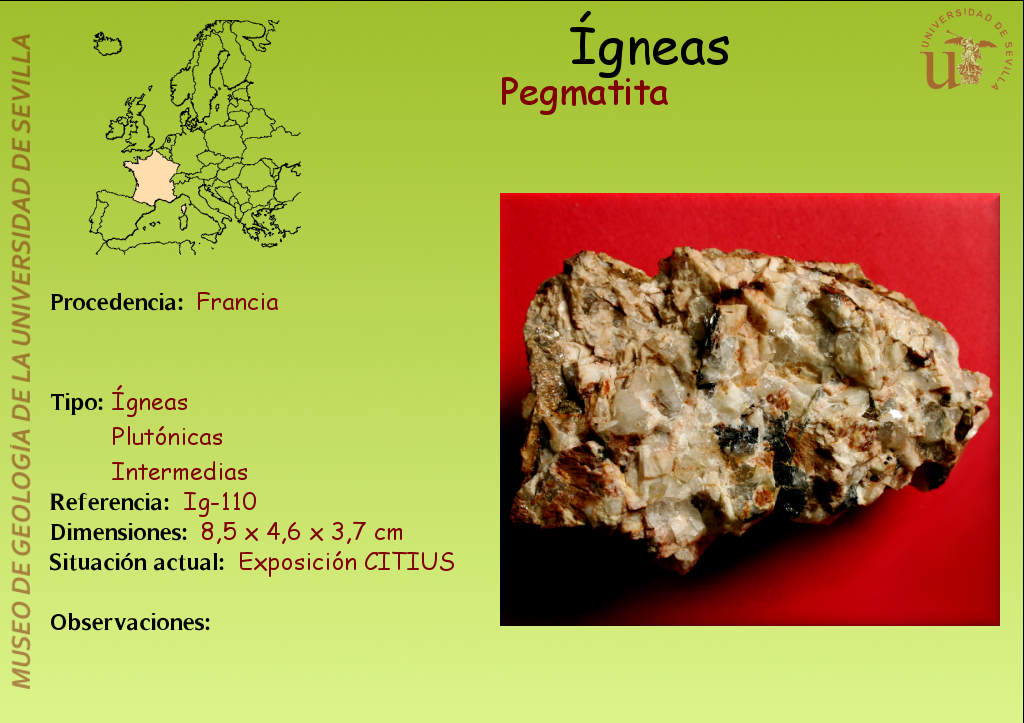 MUSEO DE GEOLOGÍA DE LA UNIVERSIDAD DE SEVILLA

Ígneas

Pegmatita

UNIVERSIDAD DE SEVILLA

Procedencia: Francia

Tipo: Ígneas
Plutónicas
Intermedias
Referencia: Ig-110
Dimensiones: 8,5 x 4,6 x 3,7 cm
Situación actual: Exposición CITIUS

Observaciones: